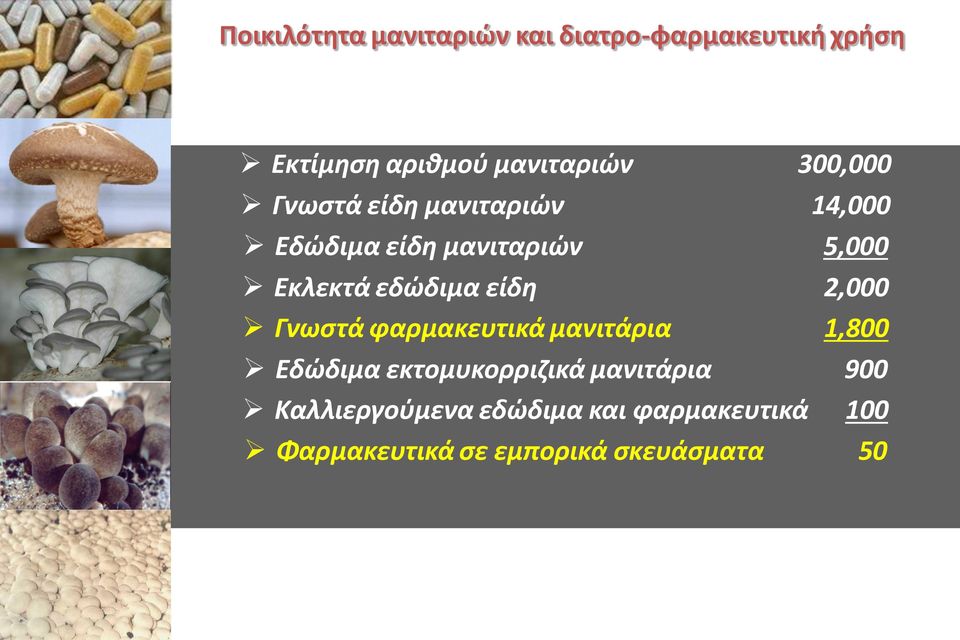 Ποικιλότητα μανιταριών και διατρο-φαρμακευτική χρήση

➢ Εκτίμηση αριθμού μανιταριών 300,000
➢ Γνωστά είδη μανιταριών 14,000
➢ Εδώδιμα είδη μανιταριών 5,000
➢ Εκλεκτά εδώδιμα είδη 2,000
➢ Γνωστά φαρμακευτικά μανιτάρια 1,800
➢ Εδώδιμα εκτομυκορριζικά μανιτάρια 900
➢ Καλλιεργούμενα εδώδιμα και φαρμακευτικά 100
➢ Φαρμακευτικά σε εμπορικά σκευάσματα 50